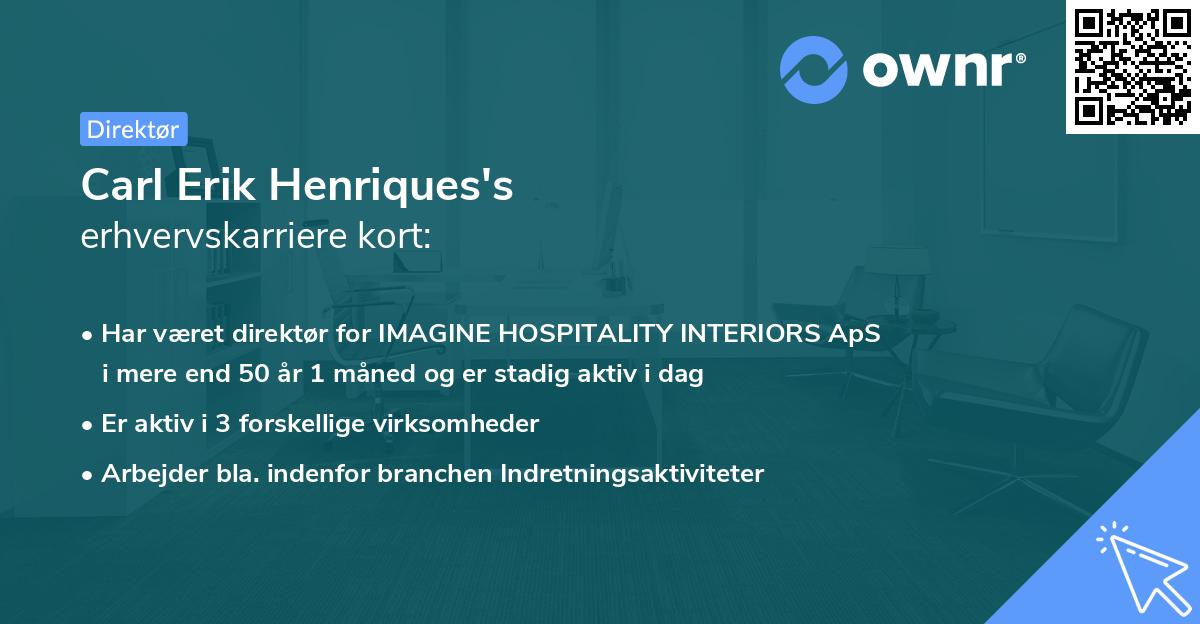 ownr®

Direktør

Carl Erik Henriques's
erhvervskarriere kort:

• Har været direktør for IMAGINE HOSPITALITY INTERIORS ApS i mere end 50 år 1 måned og er stadig aktiv i dag

• Er aktiv i 3 forskellige virksomheder

• Arbejder bla. indenfor branchen Indretningsaktiviteter